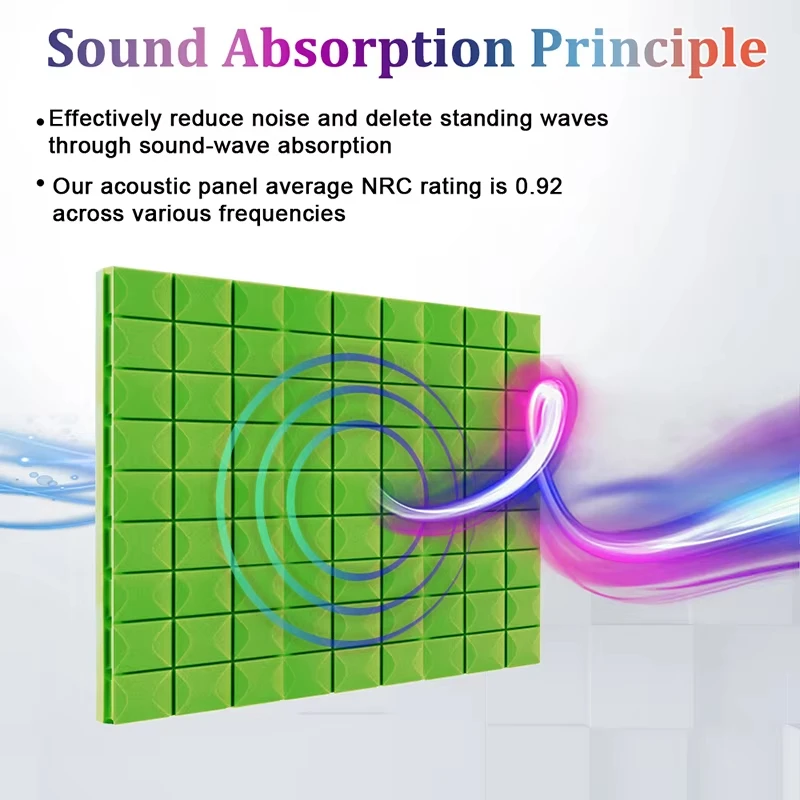 Sound Absorption Principle

• Effectively reduce noise and delete standing waves through sound-wave absorption

• Our acoustic panel average NRC rating is 0.92 across various frequencies